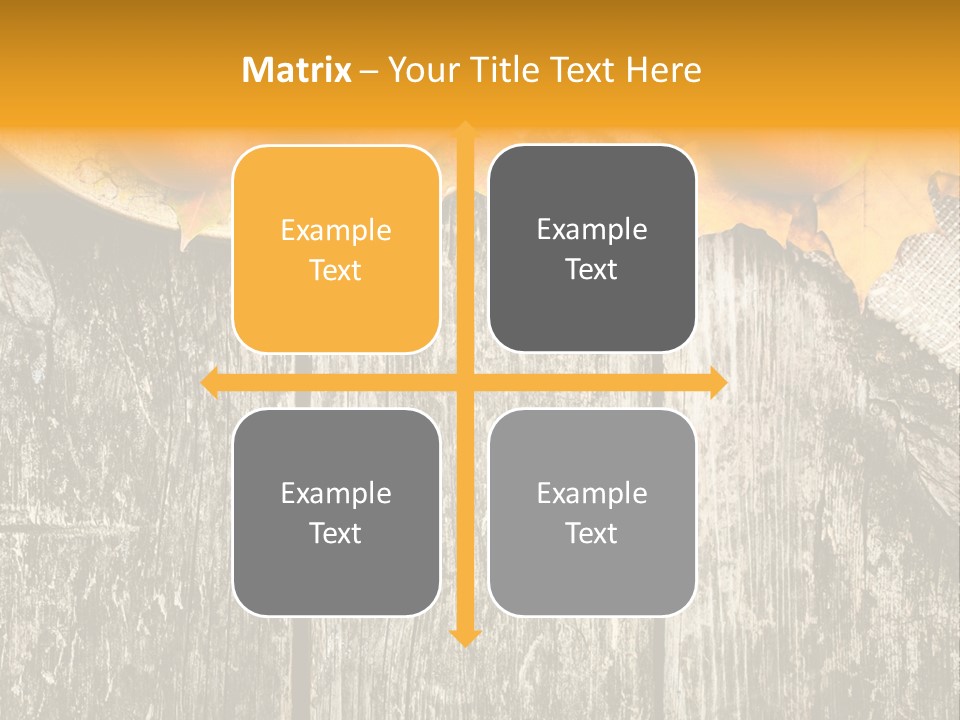 Matrix – Your Title Text Here

Example Text

Example Text

Example Text

Example Text